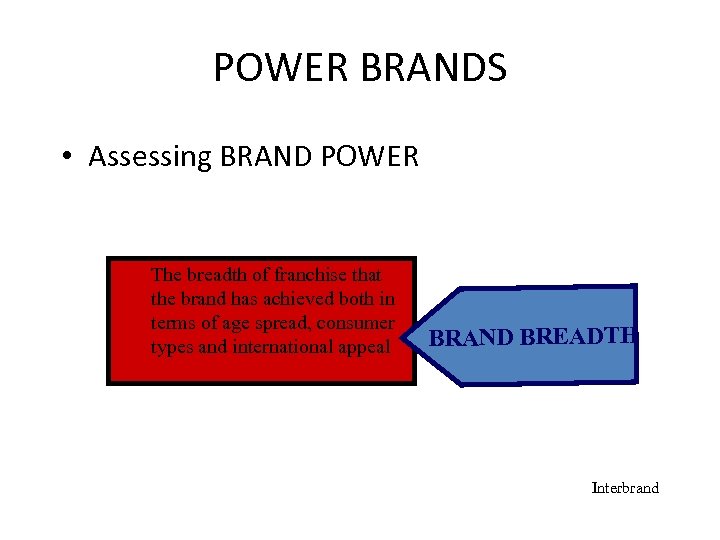 POWER BRANDS

• Assessing BRAND POWER

The breadth of franchise that the brand has achieved both in terms of age spread, consumer types and international appeal

BRAND BREADTH

Interbrand